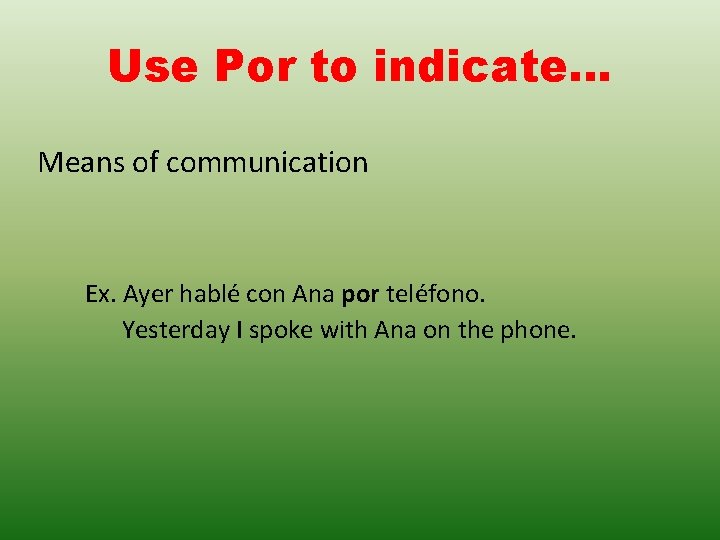 Use Por to indicate…

Means of communication

Ex. Ayer hablé con Ana por teléfono.
Yesterday I spoke with Ana on the phone.